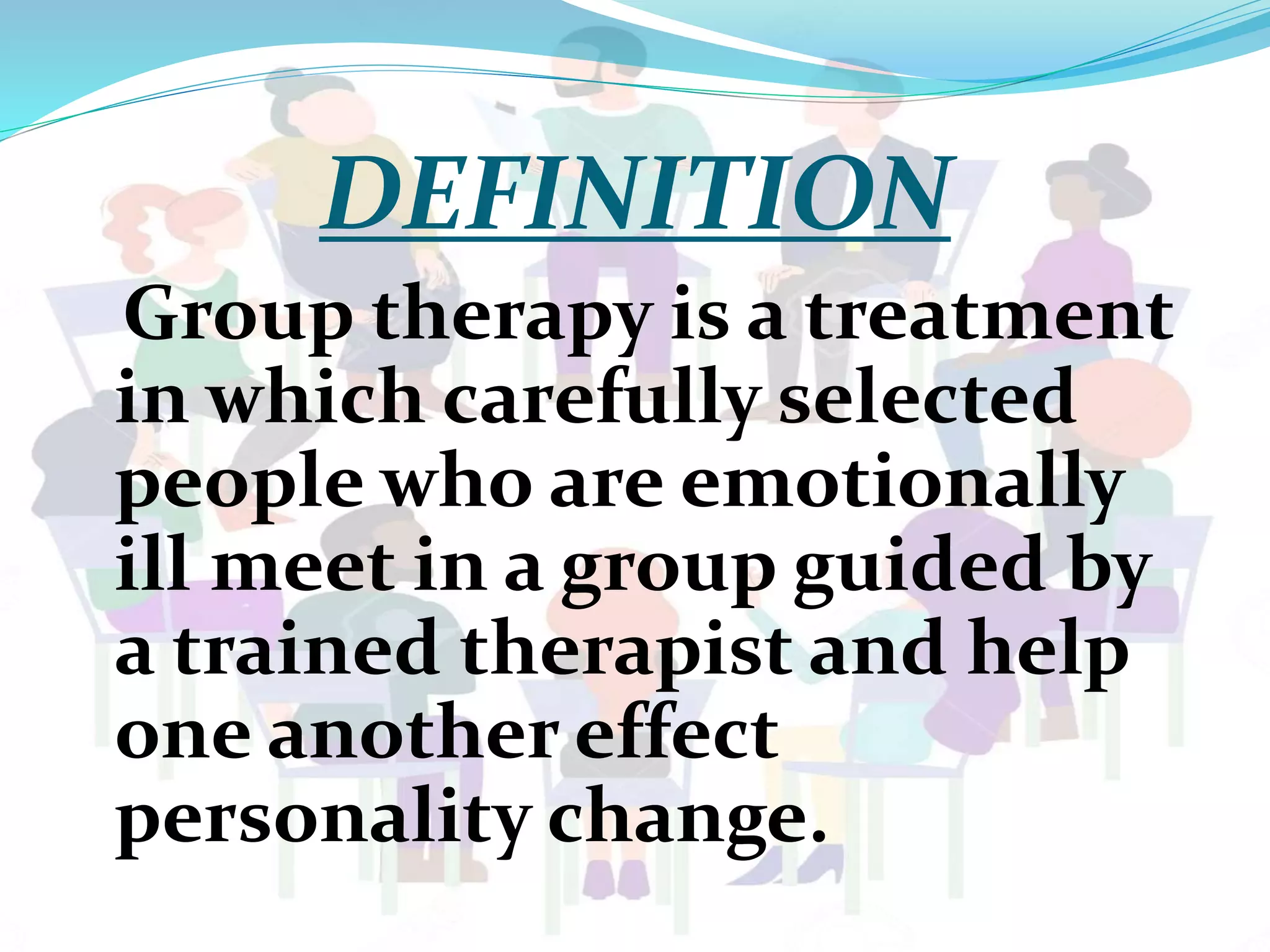 DEFINITION

Group therapy is a treatment in which carefully selected people who are emotionally ill meet in a group guided by a trained therapist and help one another effect personality change.